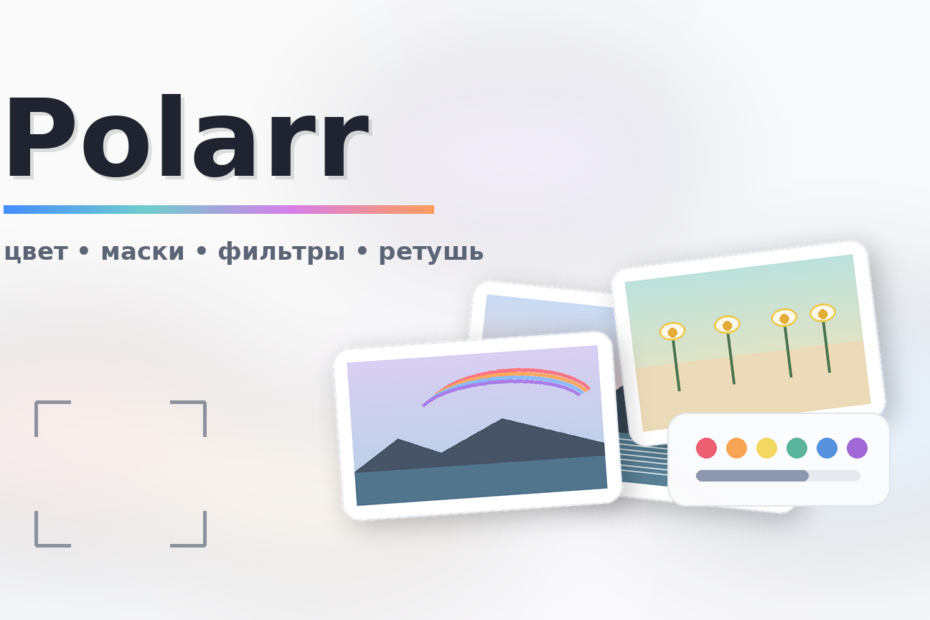 Polarr

цвет • маски • фильтры • ретушь